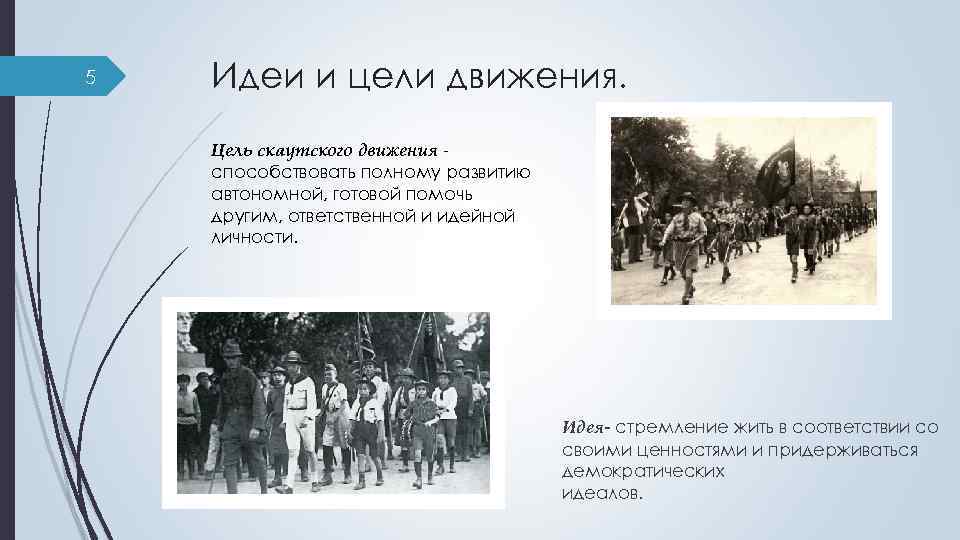 5

Идеи и цели движения.

Цель скаутского движения - способствовать полному развитию автономной, готовой помочь другим, ответственной и идейной личности.

Идея- стремление жить в соответствии со своими ценностями и придерживаться демократических идеалов.